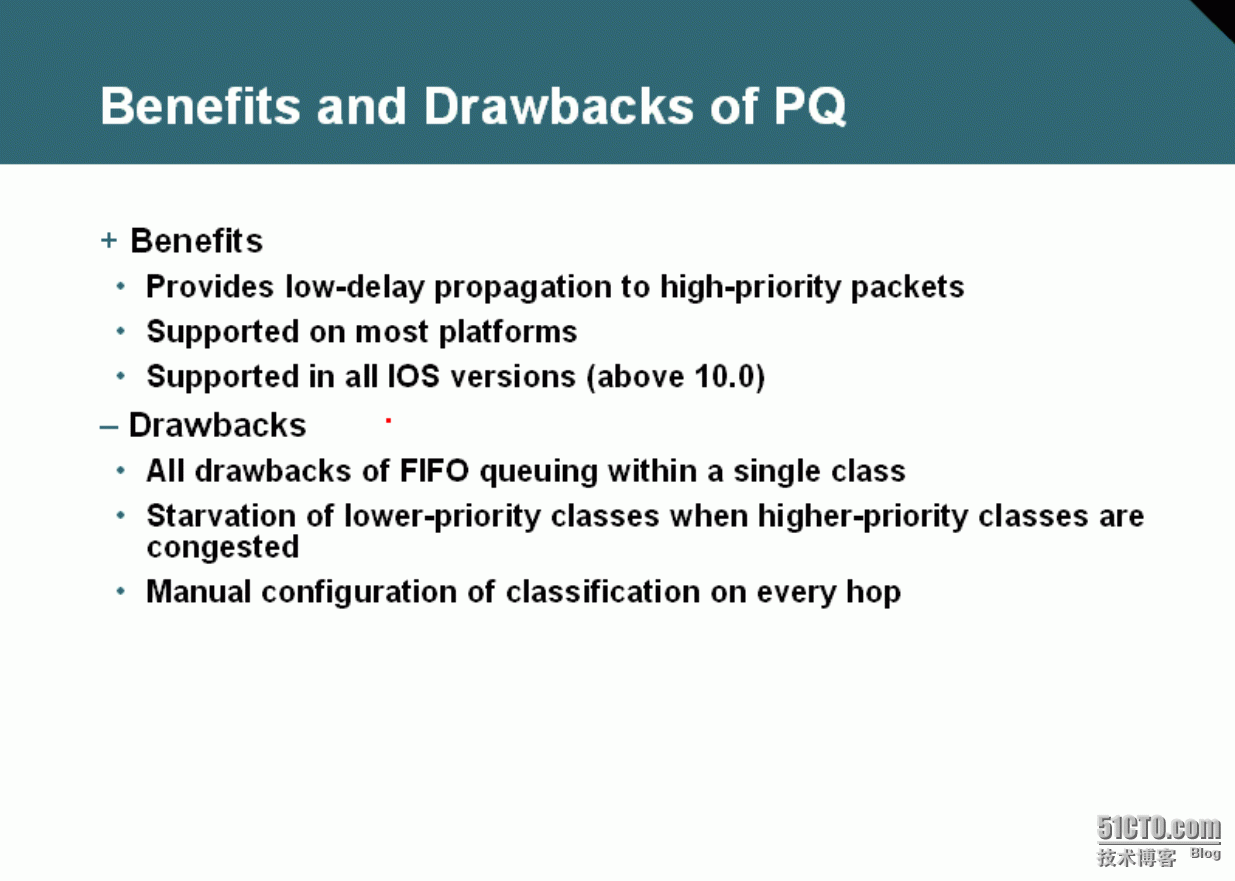 Benefits and Drawbacks of PQ

+ Benefits
• Provides low-delay propagation to high-priority packets
• Supported on most platforms
• Supported in all IOS versions (above 10.0)

– Drawbacks
• All drawbacks of FIFO queuing within a single class
• Starvation of lower-priority classes when higher-priority classes are congested
• Manual configuration of classification on every hop

51CTO.com
技术博客 Blog